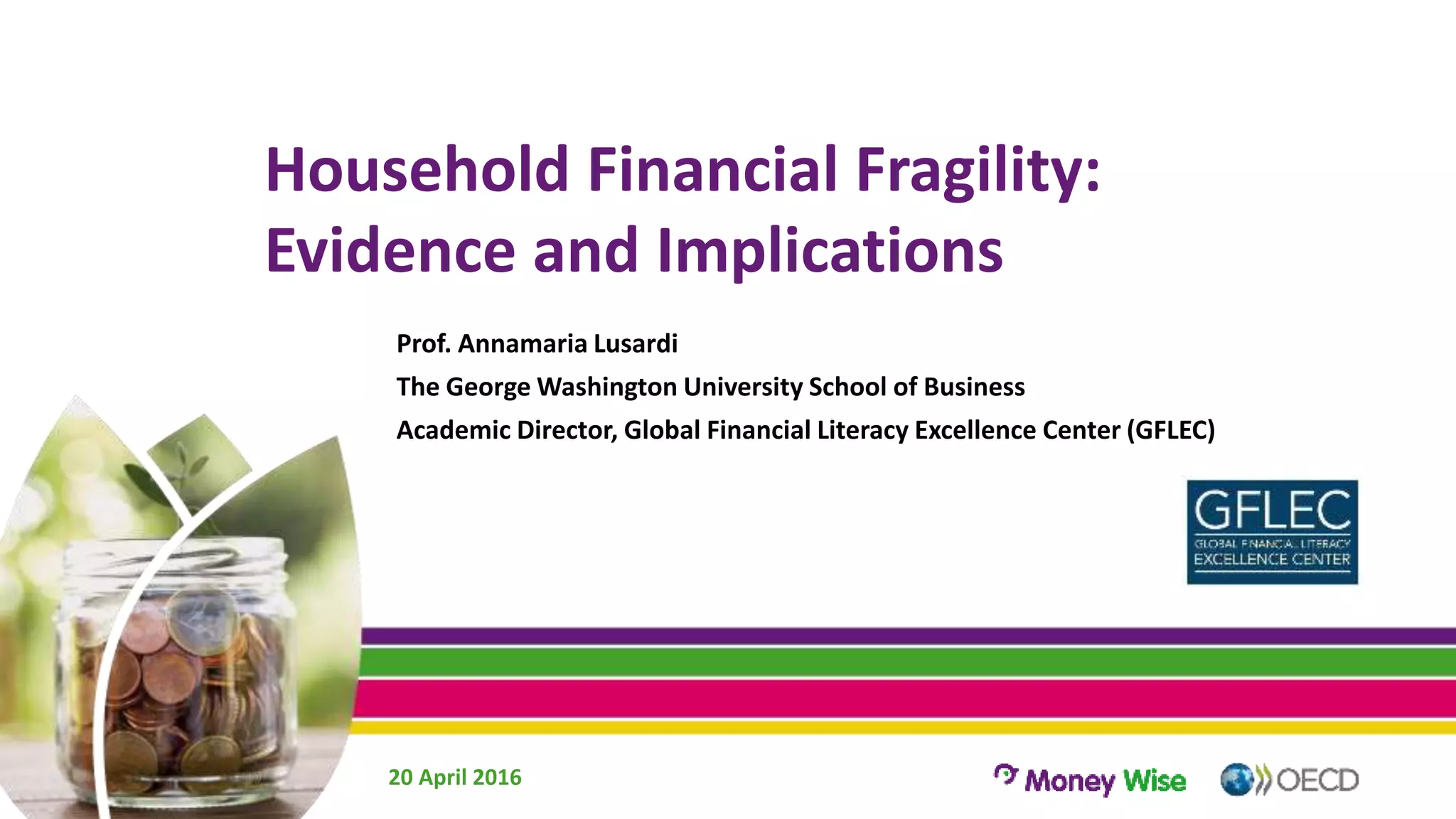 Household Financial Fragility: Evidence and Implications

Prof. Annamaria Lusardi

The George Washington University School of Business

Academic Director, Global Financial Literacy Excellence Center (GFLEC)

GFLEC
GLOBAL FINANCIAL LITERACY
EXCELLENCE CENTER

20 April 2016

Money Wise

OECD